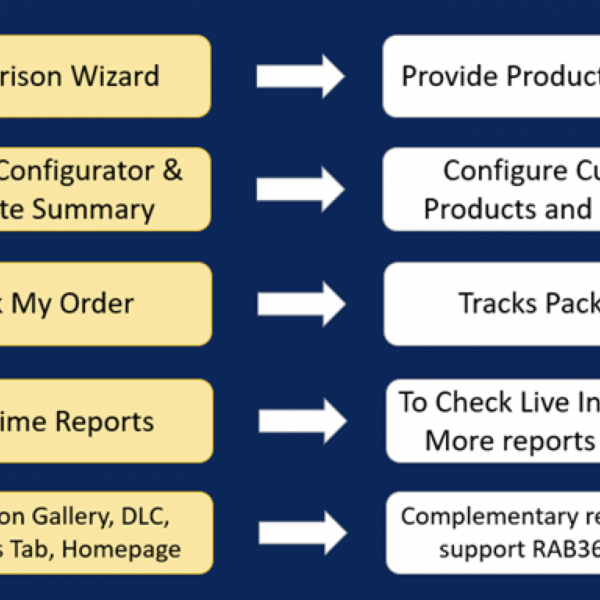 rison Wizard

Provide Product

Configurator &
te Summary

Configure Cu
Products and

My Order

Tracks Pack

ime Reports

To Check Live In
More reports

on Gallery, DLC,
s Tab, Homepage

Complementary re
support RAB36